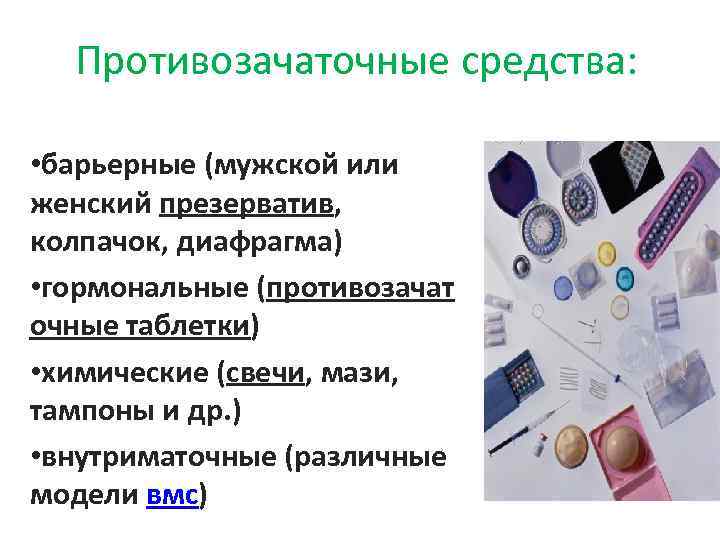 Противозачаточные средства:

•барьерные (мужской или женский презерватив, колпачок, диафрагма)

•гормональные (противозачаточные таблетки)

•химические (свечи, мази, тампоны и др.)

•внутриматочные (различные модели вмс)